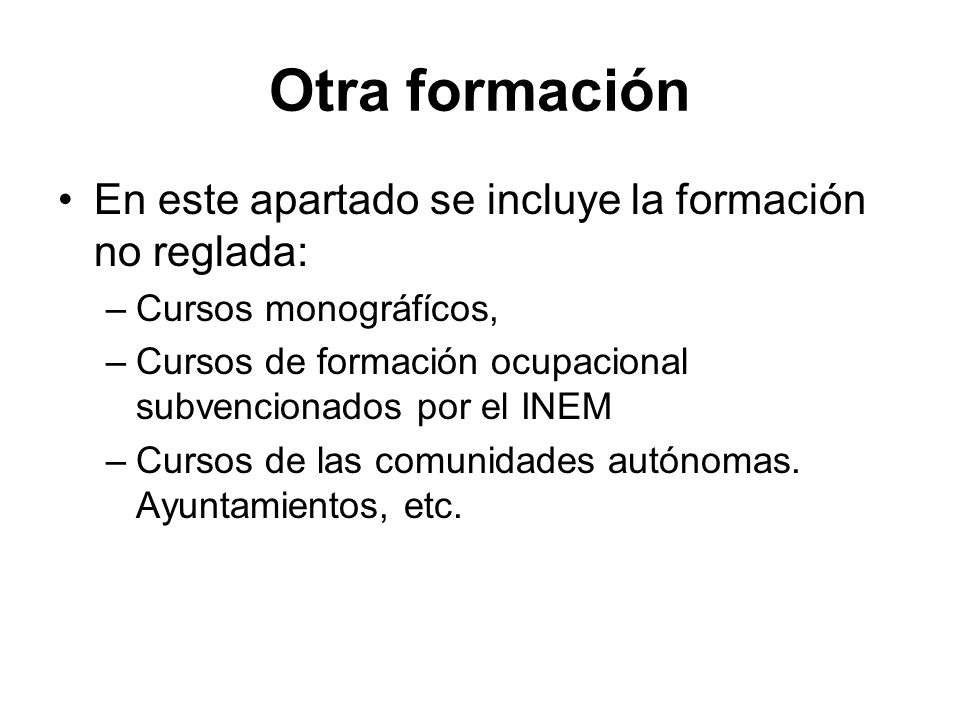 Otra formación

• En este apartado se incluye la formación no reglada:
– Cursos monográfícos,
– Cursos de formación ocupacional subvencionados por el INEM
– Cursos de las comunidades autónomas. Ayuntamientos, etc.